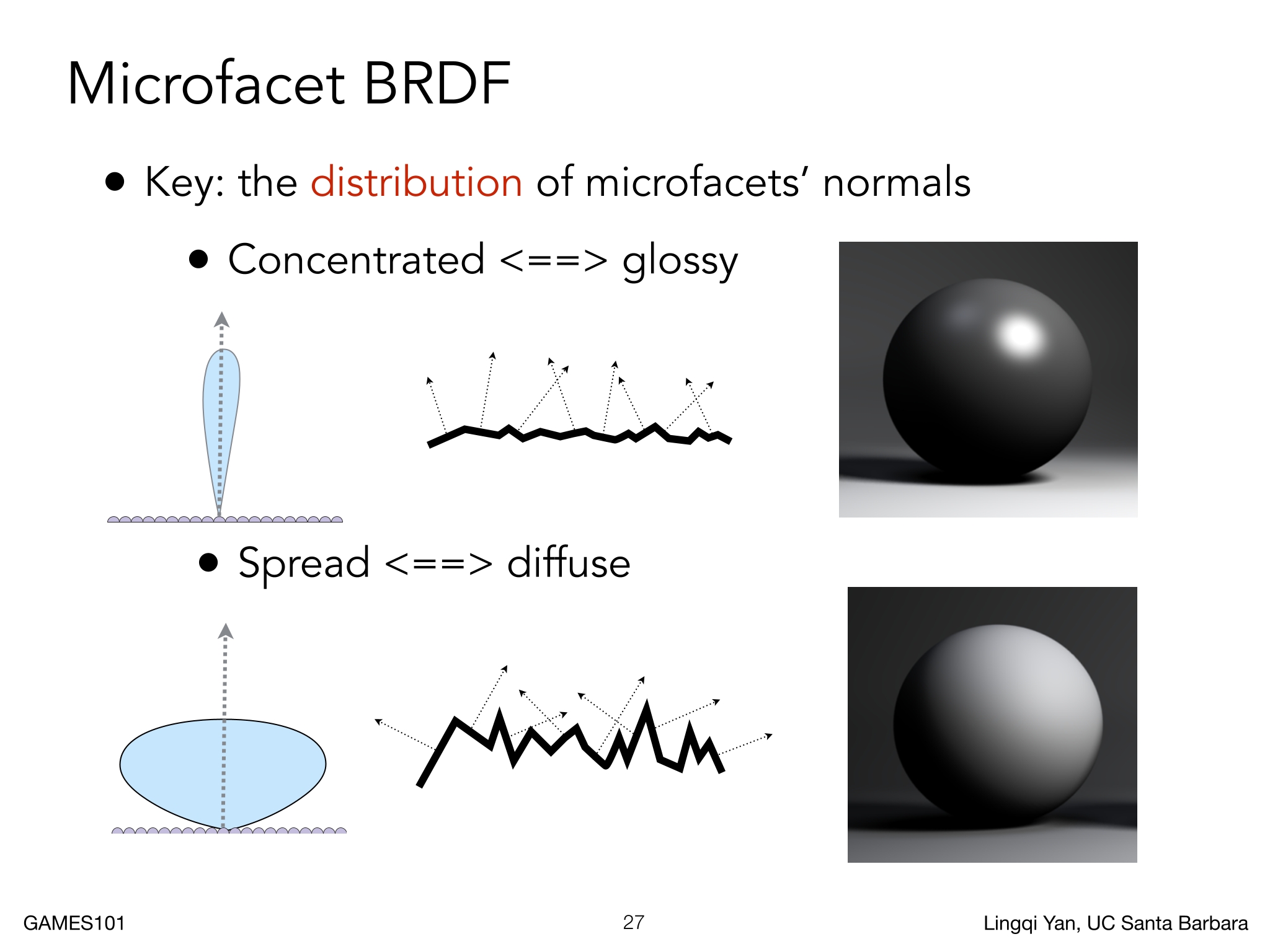 Microfacet BRDF

• Key: the distribution of microfacets' normals

• Concentrated <==> glossy

• Spread <==> diffuse

GAMES101 27 Lingqi Yan, UC Santa Barbara